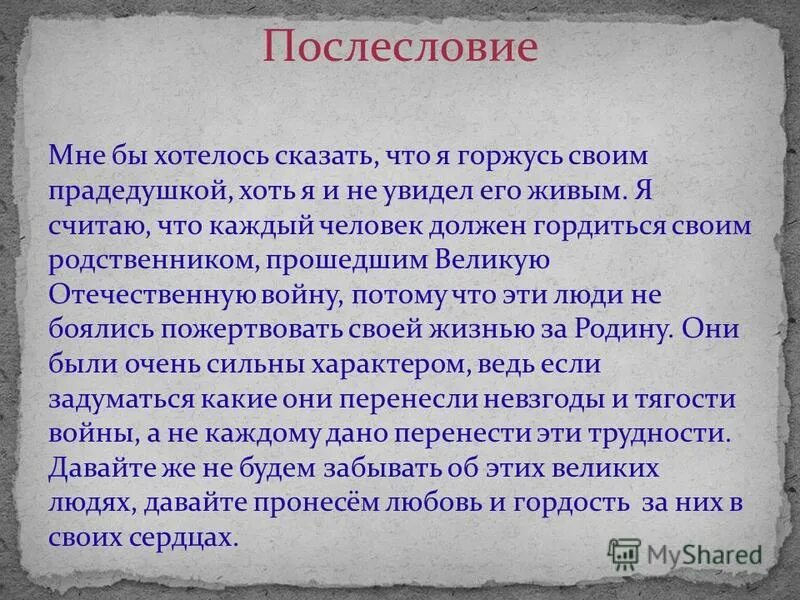 Послесловие

Мне бы хотелось сказать, что я горжусь своим прадедушкой, хоть я и не увидел его живым. Я считаю, что каждый человек должен гордиться своим родственником, прошедшим Великую Отечественную войну, потому что эти люди не боялись пожертвовать своей жизнью за Родину. Они были очень сильны характером, ведь если задуматься какие они перенесли невзгоды и тягости войны, а не каждому дано перенести эти трудности. Давайте же не будем забывать об этих великих людях, давайте пронесём любовь и гордость за них в своих сердцах.

MyShared